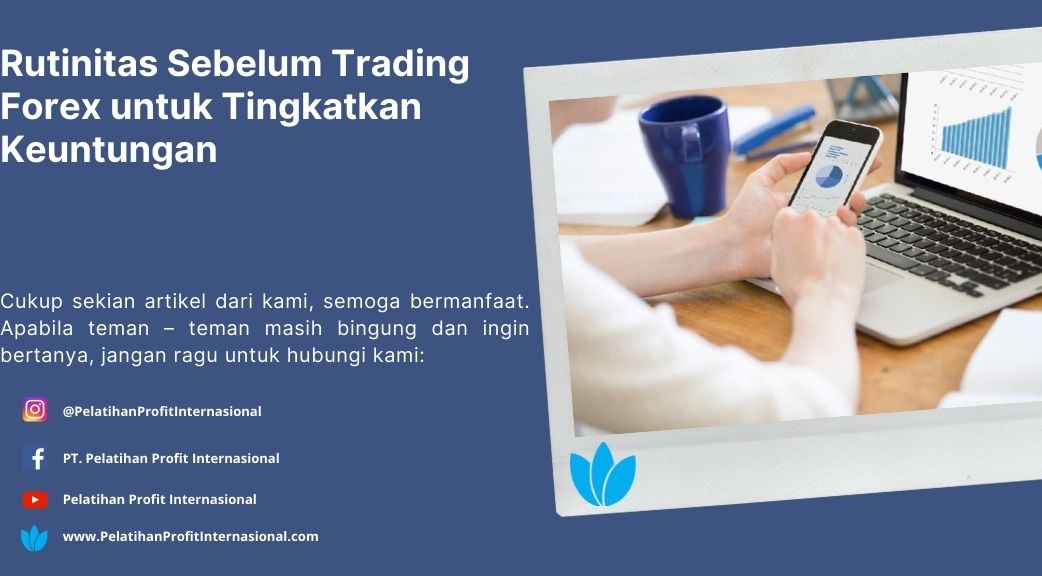 Rutinitas Sebelum Trading Forex untuk Tingkatkan Keuntungan

Cukup sekian artikel dari kami, semoga bermanfaat. Apabila teman – teman masih bingung dan ingin bertanya, jangan ragu untuk hubungi kami:

@PelatihanProfitInternasional

PT. Pelatihan Profit Internasional

Pelatihan Profit Internasional

www.PelatihanProfitInternasional.com